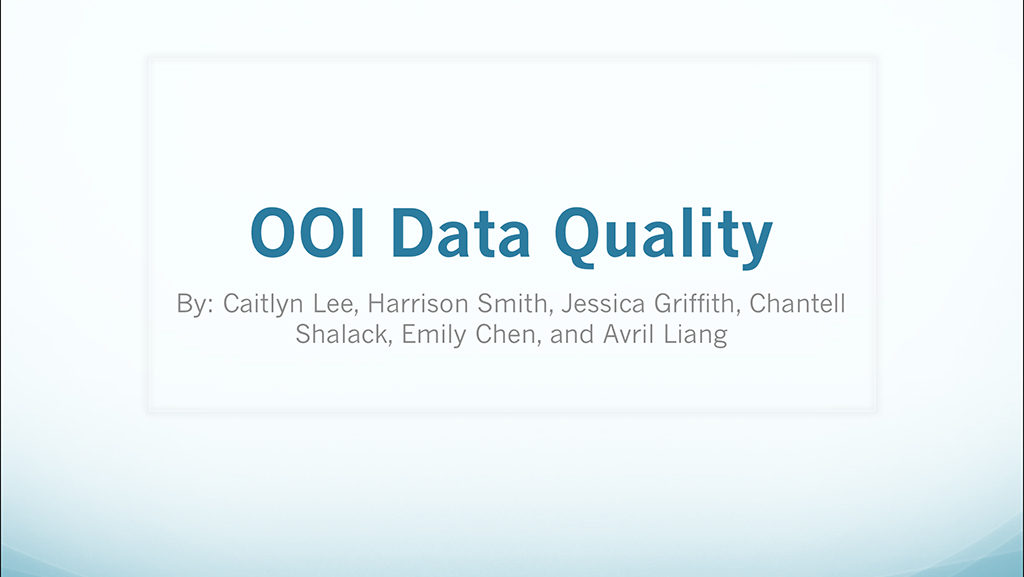 OOI Data Quality

By: Caitlyn Lee, Harrison Smith, Jessica Griffith, Chantell Shalack, Emily Chen, and Avril Liang